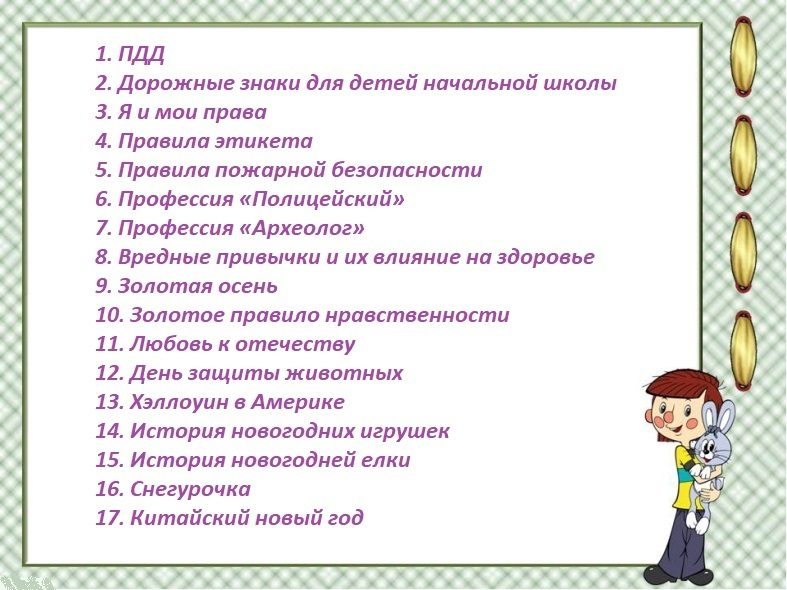 1. ПДД
2. Дорожные знаки для детей начальной школы
3. Я и мои права
4. Правила этикета
5. Правила пожарной безопасности
6. Профессия «Полицейский»
7. Профессия «Археолог»
8. Вредные привычки и их влияние на здоровье
9. Золотая осень
10. Золотое правило нравственности
11. Любовь к отечеству
12. День защиты животных
13. Хэллоуин в Америке
14. История новогодних игрушек
15. История новогодней елки
16. Снегурочка
17. Китайский новый год